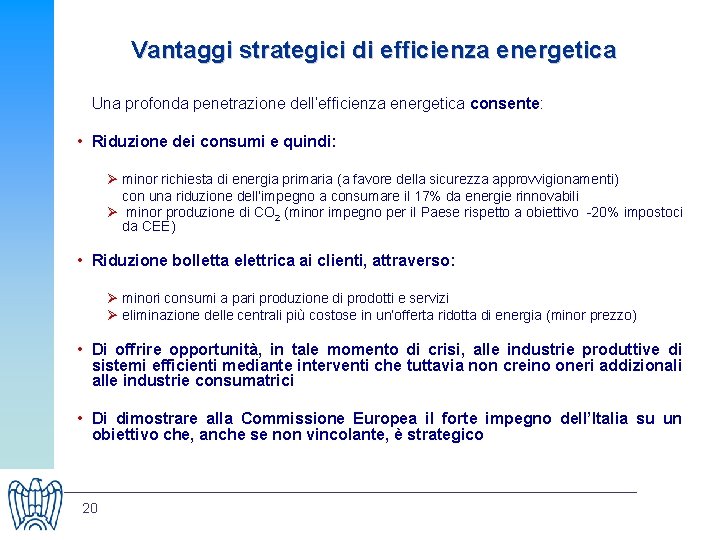 Vantaggi strategici di efficienza energetica

Una profonda penetrazione dell'efficienza energetica **consente**:

• Riduzione dei consumi e quindi:

➢ minor richiesta di energia primaria (a favore della sicurezza approvvigionamenti) con una riduzione dell'impegno a consumare il 17% da energie rinnovabili
➢ minor produzione di $CO_2$ (minor impegno per il Paese rispetto a obiettivo -20% impostoci da CEE)

• Riduzione bolletta elettrica ai clienti, attraverso:

➢ minori consumi a pari produzione di prodotti e servizi
➢ eliminazione delle centrali più costose in un'offerta ridotta di energia (minor prezzo)

• Di offrire opportunità, in tale momento di crisi, alle industrie produttive di sistemi efficienti mediante interventi che tuttavia non creino oneri addizionali alle industrie consumatrici

• Di dimostrare alla Commissione Europea il forte impegno dell'Italia su un obiettivo che, anche se non vincolante, è strategico

20